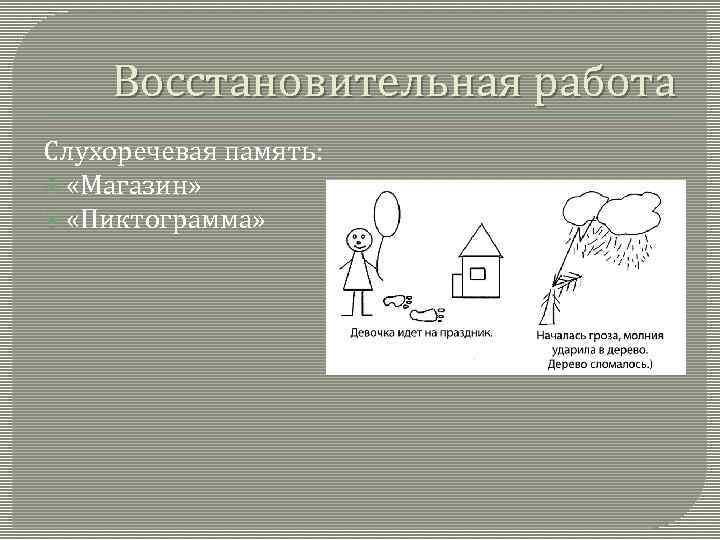 Восстановительная работа

Слухоречевая память:
«Магазин»
«Пиктограмма»

Девочка идет на праздник.

Началась гроза, молния ударила в дерево. Дерево сломалось.)